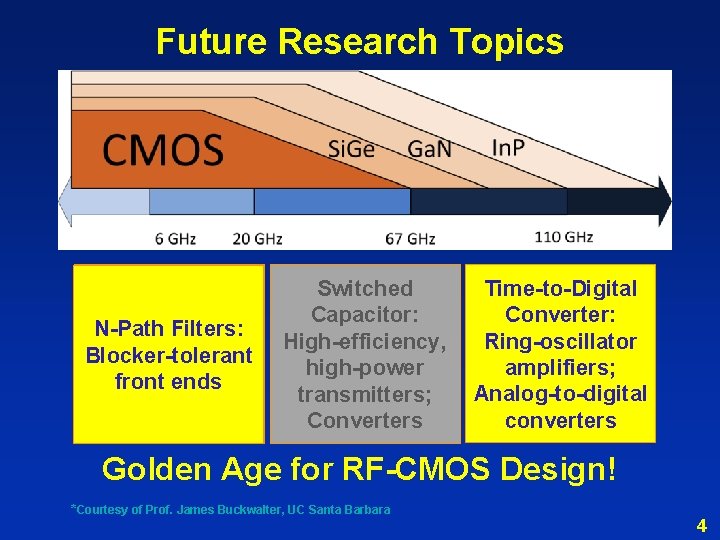 Future Research Topics

CMOS SiGe GaN InP

6 GHz 20 GHz 67 GHz 110 GHz

N-Path Filters: Blocker-tolerant front ends

Switched Capacitor: High-efficiency, high-power transmitters; Converters

Time-to-Digital Converter: Ring-oscillator amplifiers; Analog-to-digital converters

Golden Age for RF-CMOS Design!

*Courtesy of Prof. James Buckwalter, UC Santa Barbara

4